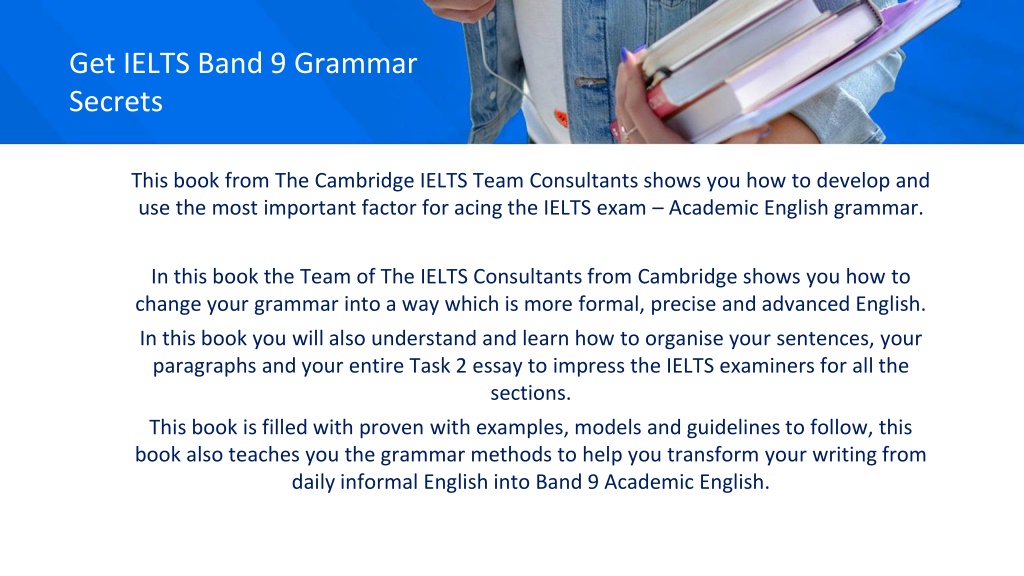 Get IELTS Band 9 Grammar Secrets

This book from The Cambridge IELTS Team Consultants shows you how to develop and use the most important factor for acing the IELTS exam – Academic English grammar.

In this book the Team of The IELTS Consultants from Cambridge shows you how to change your grammar into a way which is more formal, precise and advanced English.

In this book you will also understand and learn how to organise your sentences, your paragraphs and your entire Task 2 essay to impress the IELTS examiners for all the sections.

This book is filled with proven with examples, models and guidelines to follow, this book also teaches you the grammar methods to help you transform your writing from daily informal English into Band 9 Academic English.